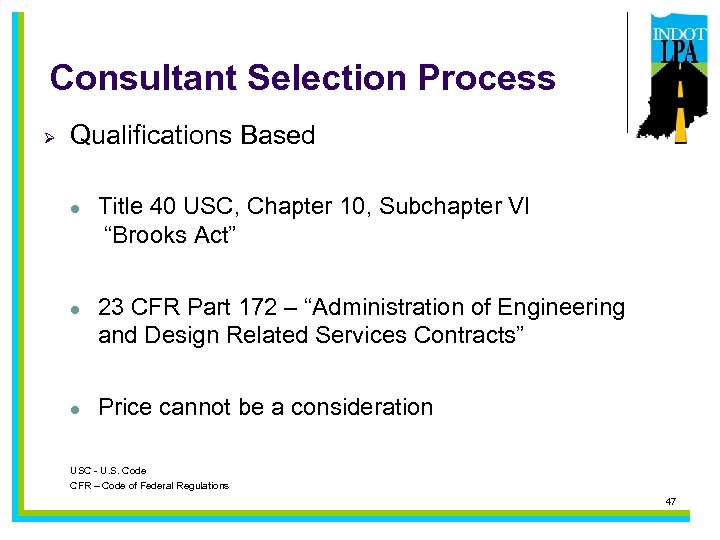 INDOT
LPA

Consultant Selection Process

➢ Qualifications Based

● Title 40 USC, Chapter 10, Subchapter VI “Brooks Act”

● 23 CFR Part 172 – “Administration of Engineering and Design Related Services Contracts”

● Price cannot be a consideration

USC - U.S. Code
CFR – Code of Federal Regulations

47